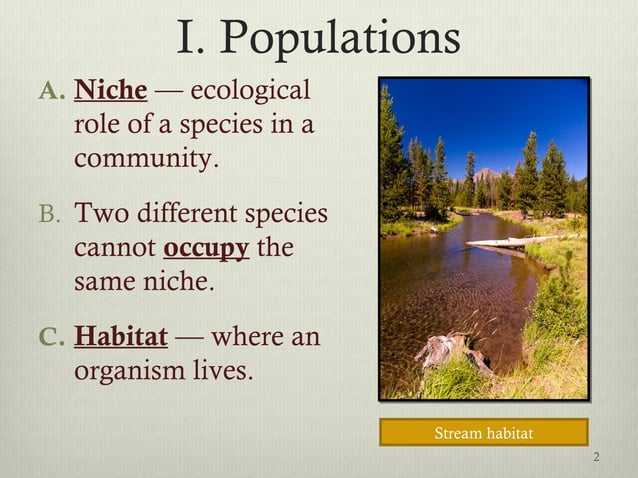 I. Populations

A. Niche — ecological role of a species in a community.

B. Two different species cannot occupy the same niche.

C. Habitat — where an organism lives.

Stream habitat

2